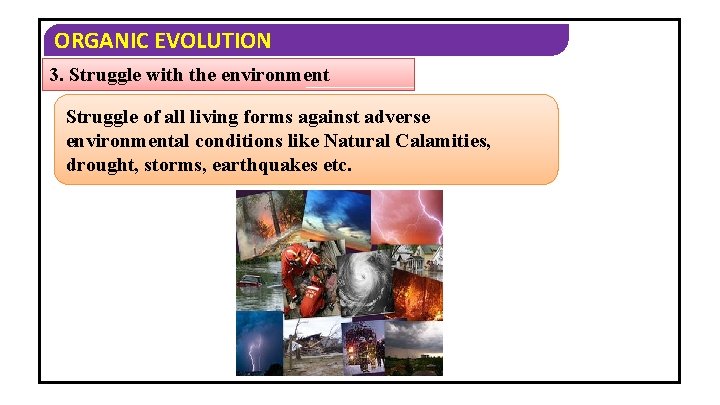 ORGANIC EVOLUTION

3. Struggle with the environment

Struggle of all living forms against adverse environmental conditions like Natural Calamities, drought, storms, earthquakes etc.